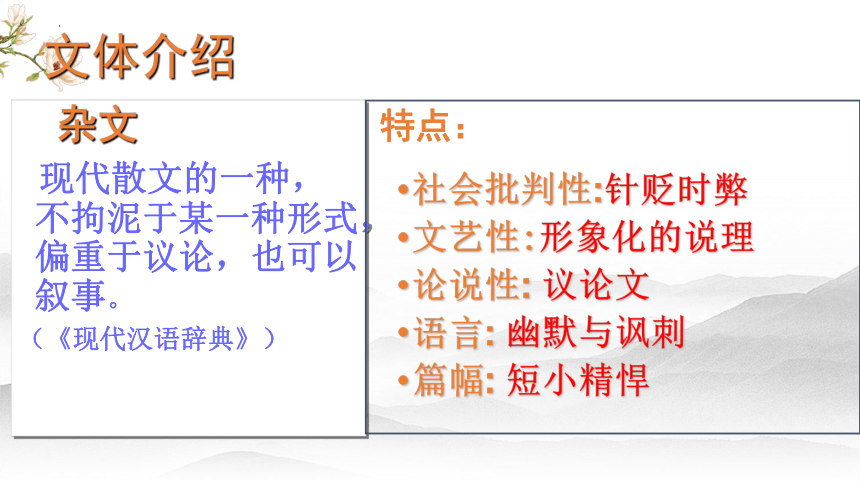 文体介绍

杂文

现代散文的一种，不拘泥于某一种形式，偏重于议论，也可以叙事。

（《现代汉语辞典》）

特点：

•社会批判性:针贬时弊
•文艺性:形象化的说理
•论说性: 议论文
•语言: 幽默与讽刺
•篇幅: 短小精悍